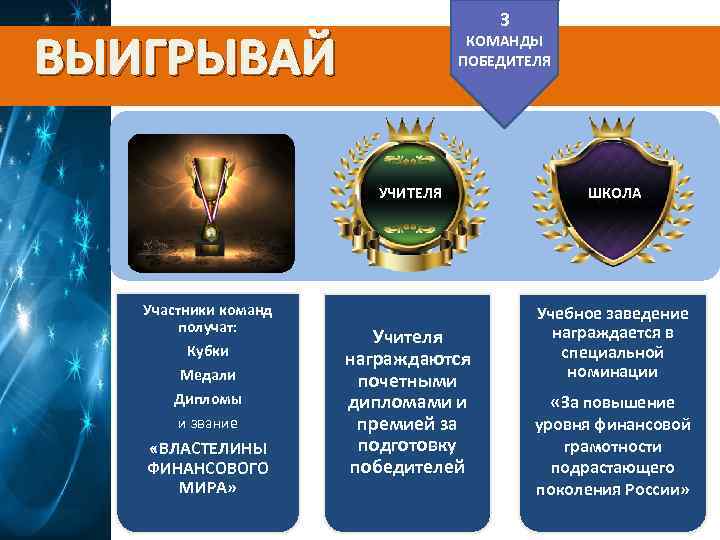 ВЫИГРЫВАЙ

3 КОМАНДЫ ПОБЕДИТЕЛЯ

УЧИТЕЛЯ

ШКОЛА

Участники команд получат:
Кубки
Медали
Дипломы
и звание
«ВЛАСТЕЛИНЫ ФИНАНСОВОГО МИРА»

Учителя награждаются почетными дипломами и премией за подготовку победителей

Учебное заведение награждается в специальной номинации
«За повышение уровня финансовой грамотности подрастающего поколения России»